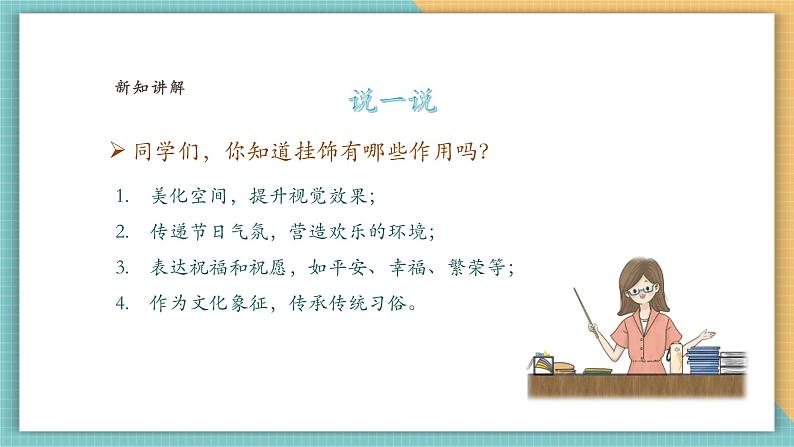 新知讲解

说一说

➢ 同学们，你知道挂饰有哪些作用吗？

1. 美化空间，提升视觉效果；
2. 传递节日气氛，营造欢乐的环境；
3. 表达祝福和祝愿，如平安、幸福、繁荣等；
4. 作为文化象征，传承传统习俗。